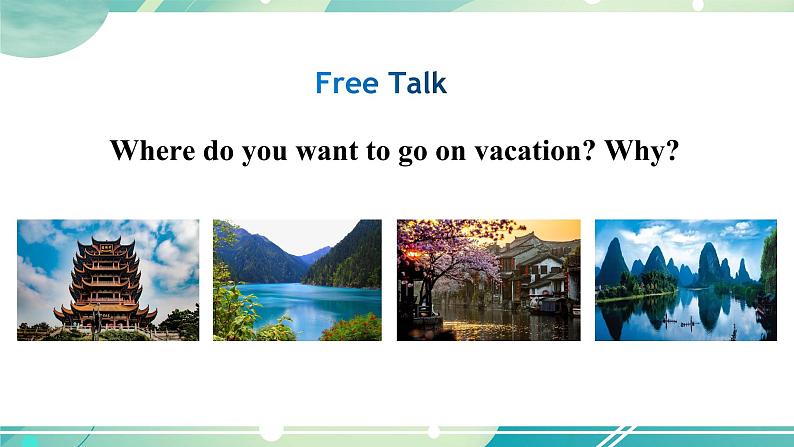 Free Talk

Where do you want to go on vacation? Why?